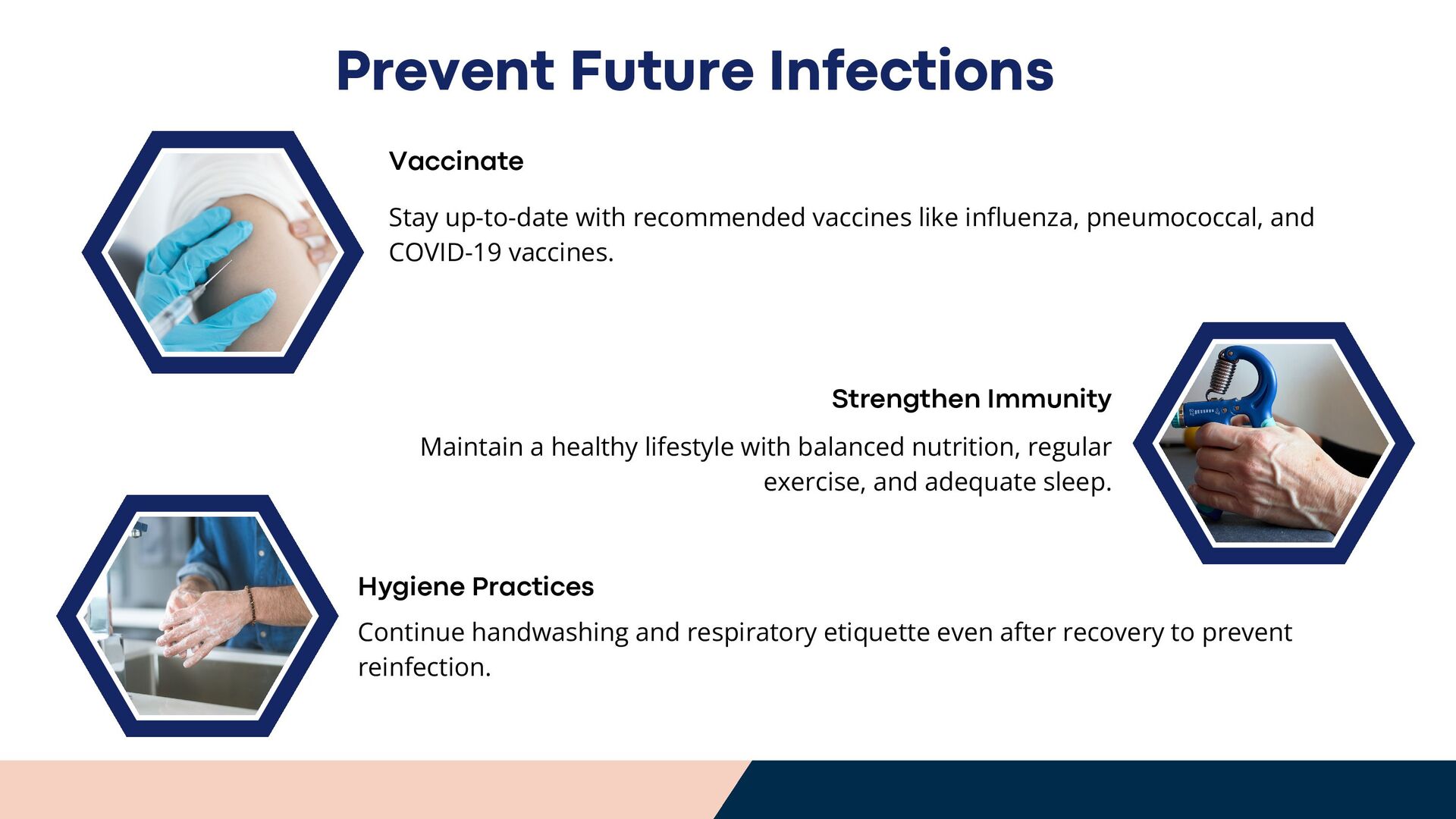 Prevent Future Infections

Vaccinate

Stay up-to-date with recommended vaccines like influenza, pneumococcal, and COVID-19 vaccines.

Strengthen Immunity

Maintain a healthy lifestyle with balanced nutrition, regular exercise, and adequate sleep.

Hygiene Practices

Continue handwashing and respiratory etiquette even after recovery to prevent reinfection.